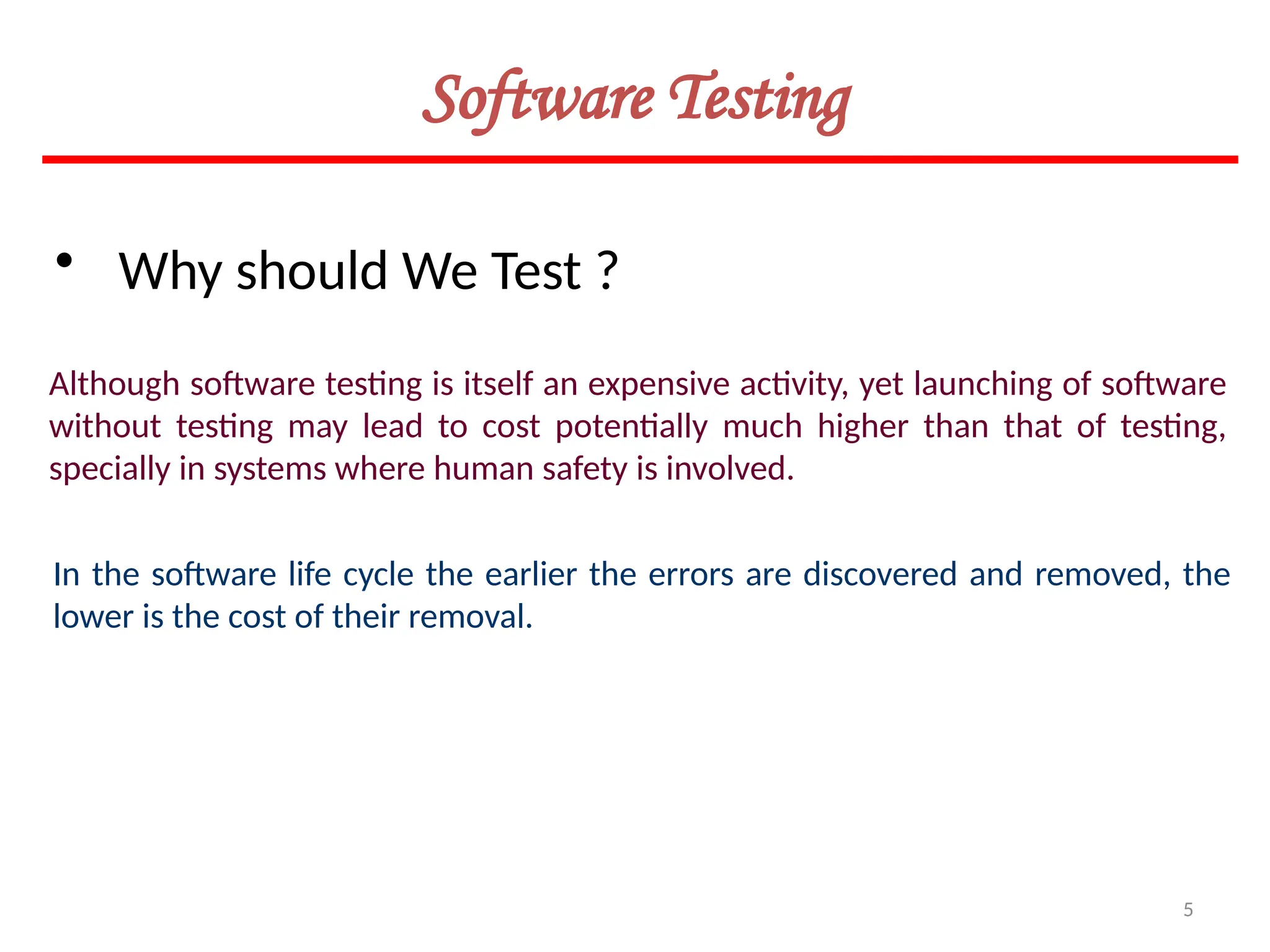 Software Testing

• Why should We Test ?

Although software testing is itself an expensive activity, yet launching of software without testing may lead to cost potentially much higher than that of testing, specially in systems where human safety is involved.

In the software life cycle the earlier the errors are discovered and removed, the lower is the cost of their removal.

5